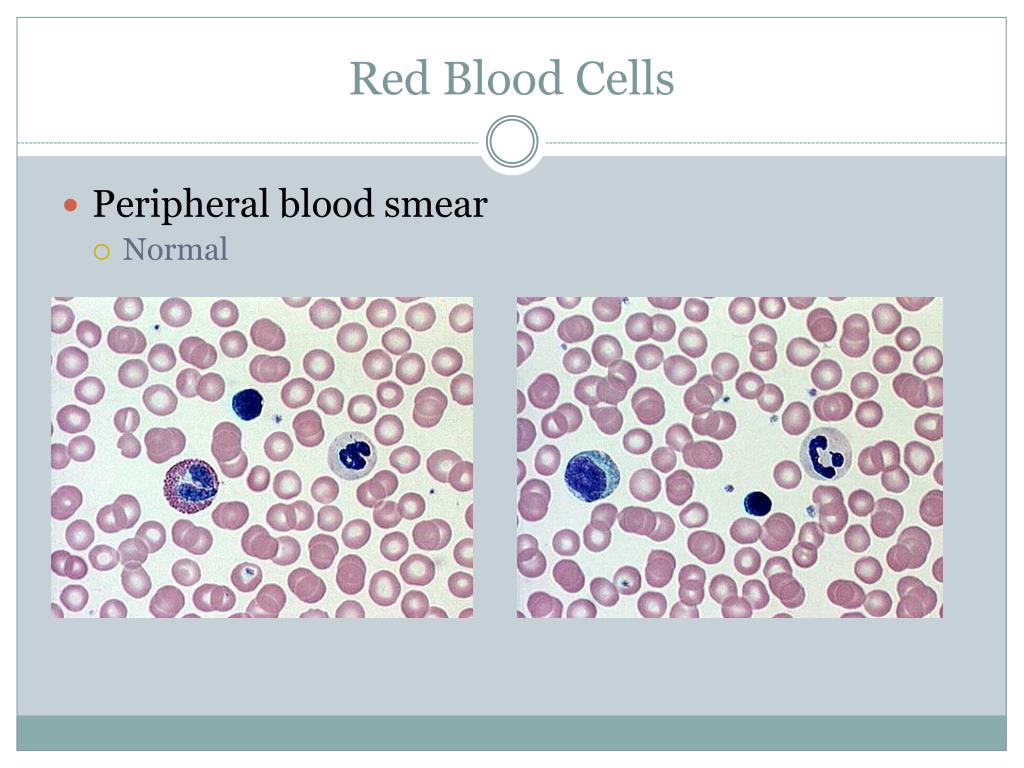 Red Blood Cells

Peripheral blood smear

Normal